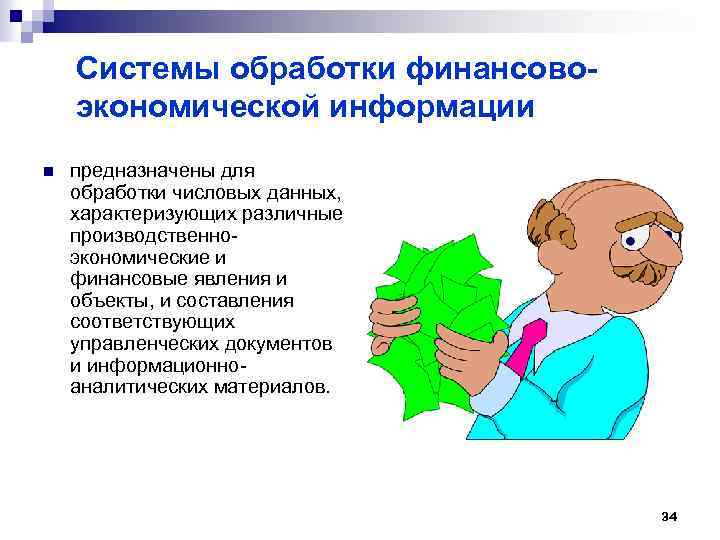 Системы обработки финансово-экономической информации

предназначены для обработки числовых данных, характеризующих различные производственно-экономические и финансовые явления и объекты, и составления соответствующих управленческих документов и информационно-аналитических материалов.

34